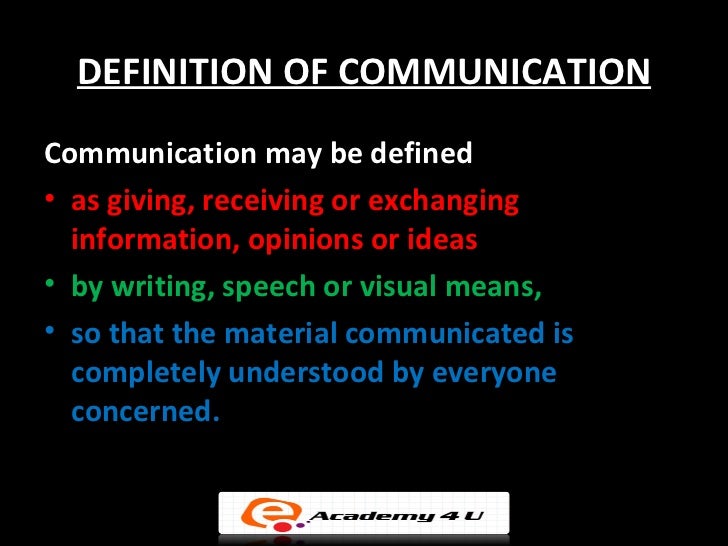 DEFINITION OF COMMUNICATION

Communication may be defined

• as giving, receiving or exchanging information, opinions or ideas

• by writing, speech or visual means,

• so that the material communicated is completely understood by everyone concerned.

e Academy 4 U